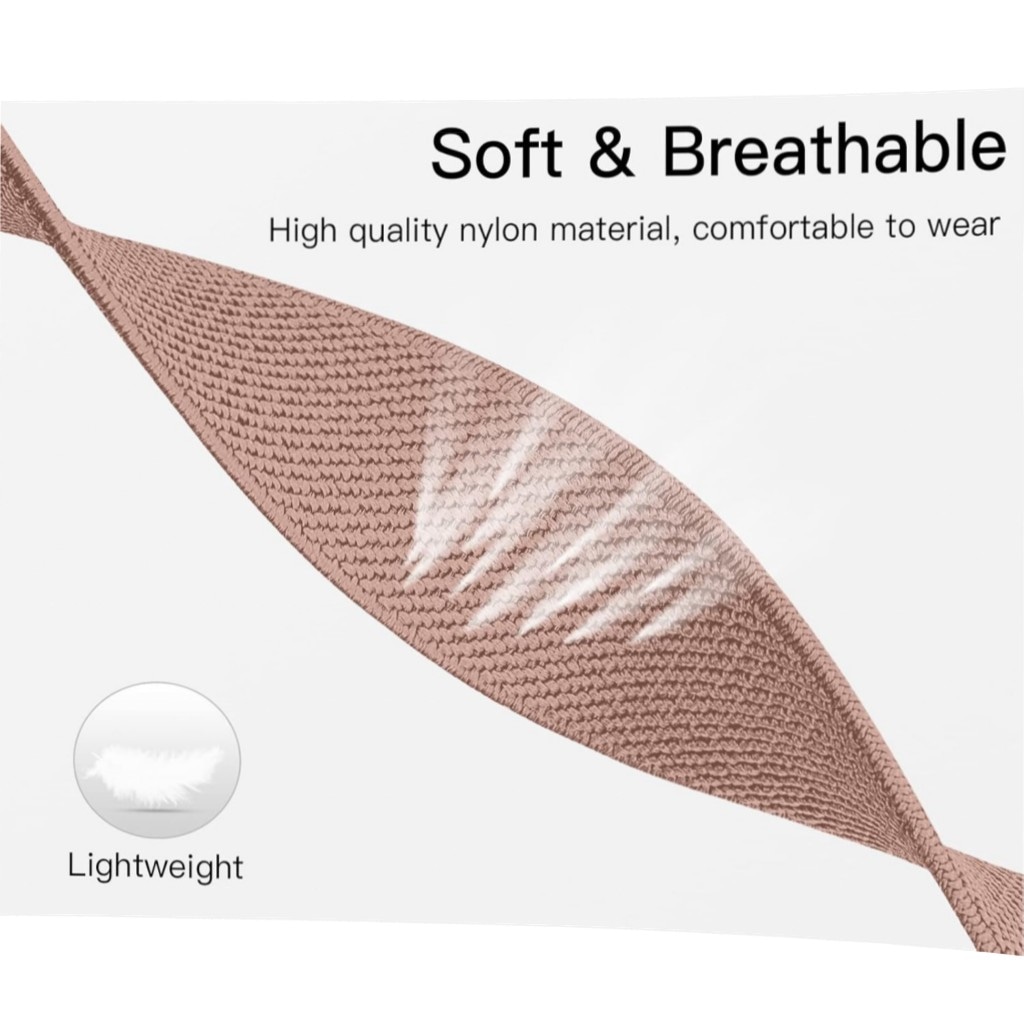 Soft & Breathable

High quality nylon material, comfortable to wear

Lightweight